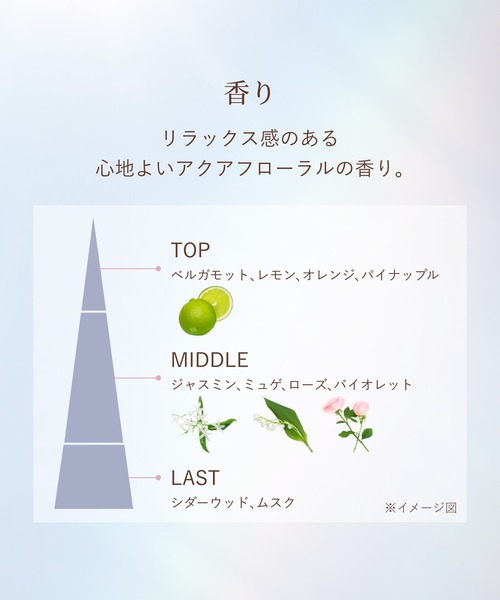 香り

リラックス感のある
心地よいアクアフローラルの香り。

TOP
ベルガモット、レモン、オレンジ、パイナップル

MIDDLE
ジャスミン、ミュゲ、ローズ、バイオレット

LAST
シダーウッド、ムスク

※イメージ図